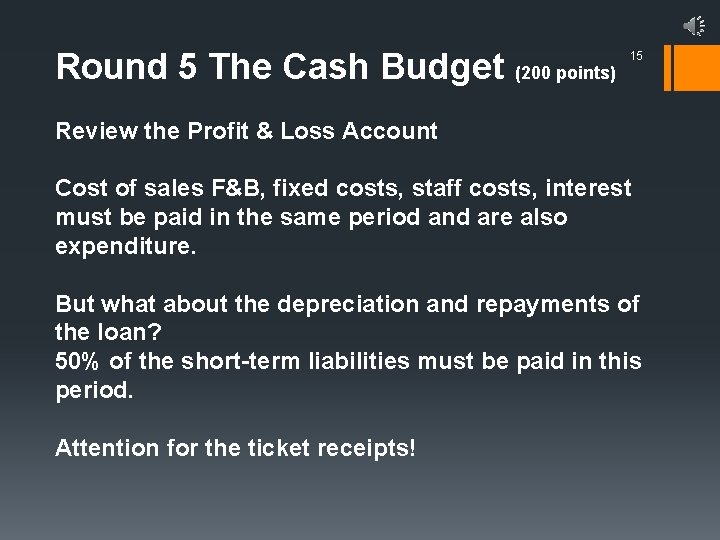 Round 5 The Cash Budget (200 points)

15

Review the Profit & Loss Account

Cost of sales F&B, fixed costs, staff costs, interest must be paid in the same period and are also expenditure.

But what about the depreciation and repayments of the loan?
50% of the short-term liabilities must be paid in this period.

Attention for the ticket receipts!